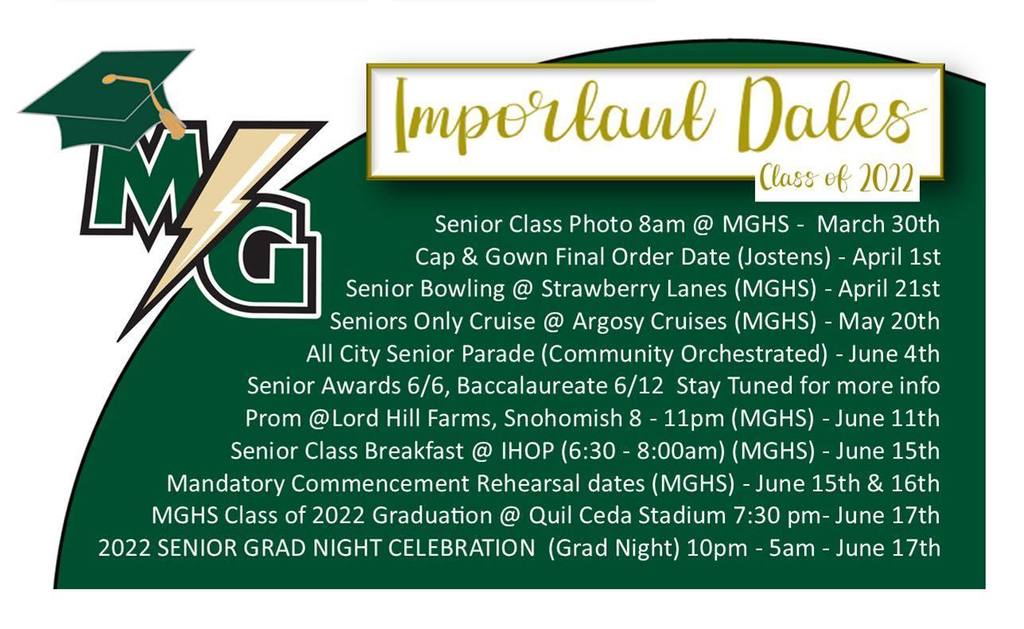 MG

Important Dates
Class of 2022

Senior Class Photo 8am @ MGHS - March 30th
Cap & Gown Final Order Date (Jostens) - April 1st
Senior Bowling @ Strawberry Lanes (MGHS) - April 21st
Seniors Only Cruise @ Argosy Cruises (MGHS) - May 20th
All City Senior Parade (Community Orchestrated) - June 4th
Senior Awards 6/6, Baccalaureate 6/12 Stay Tuned for more info
Prom @Lord Hill Farms, Snohomish 8 - 11pm (MGHS) - June 11th
Senior Class Breakfast @ IHOP (6:30 - 8:00am) (MGHS) - June 15th
Mandatory Commencement Rehearsal dates (MGHS) - June 15th & 16th
MGHS Class of 2022 Graduation @ Quil Ceda Stadium 7:30 pm- June 17th
2022 SENIOR GRAD NIGHT CELEBRATION (Grad Night) 10pm - 5am - June 17th